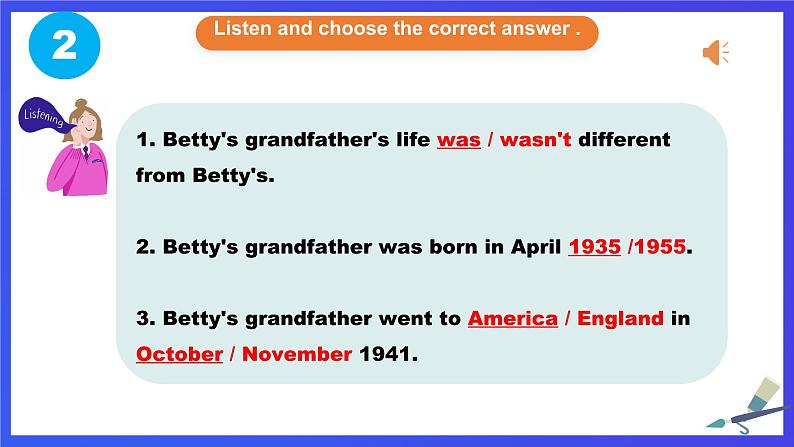 2

Listen and choose the correct answer .

Listening

1. Betty's grandfather's life was / wasn't different from Betty's.

2. Betty's grandfather was born in April 1935 /1955.

3. Betty's grandfather went to America / England in October / November 1941.